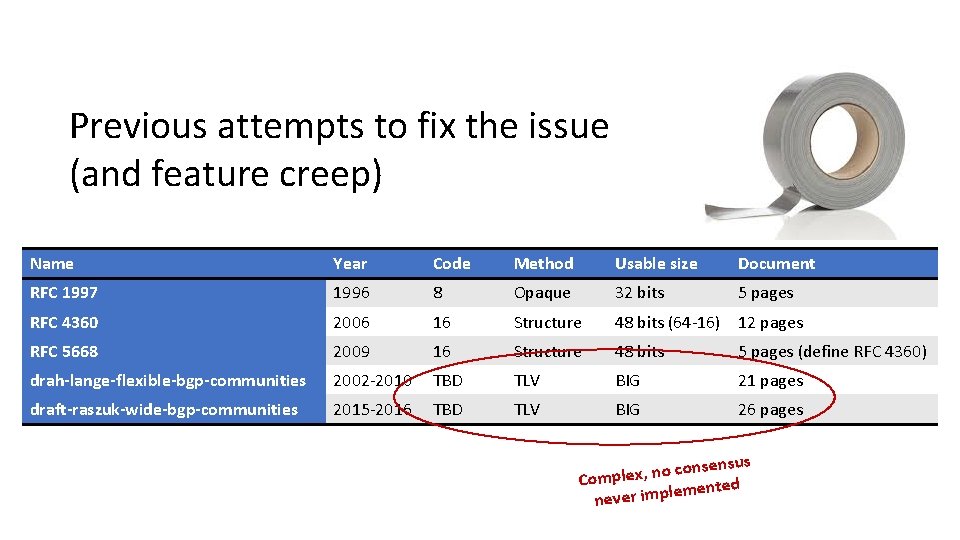 Previous attempts to fix the issue (and feature creep)

| Name | Year | Code | Method | Usable size | Document |
|---|---|---|---|---|---|
| RFC 1997 | 1996 | 8 | Opaque | 32 bits | 5 pages |
| RFC 4360 | 2006 | 16 | Structure | 48 bits (64-16) | 12 pages |
| RFC 5668 | 2009 | 16 | Structure | 48 bits | 5 pages (define RFC 4360) |
| drah-lange-flexible-bgp-communities | 2002-2010 | TBD | TLV | BIG | 21 pages |
| draft-raszuk-wide-bgp-communities | 2015-2016 | TBD | TLV | BIG | 26 pages |

Complex, no consensus
never implemented